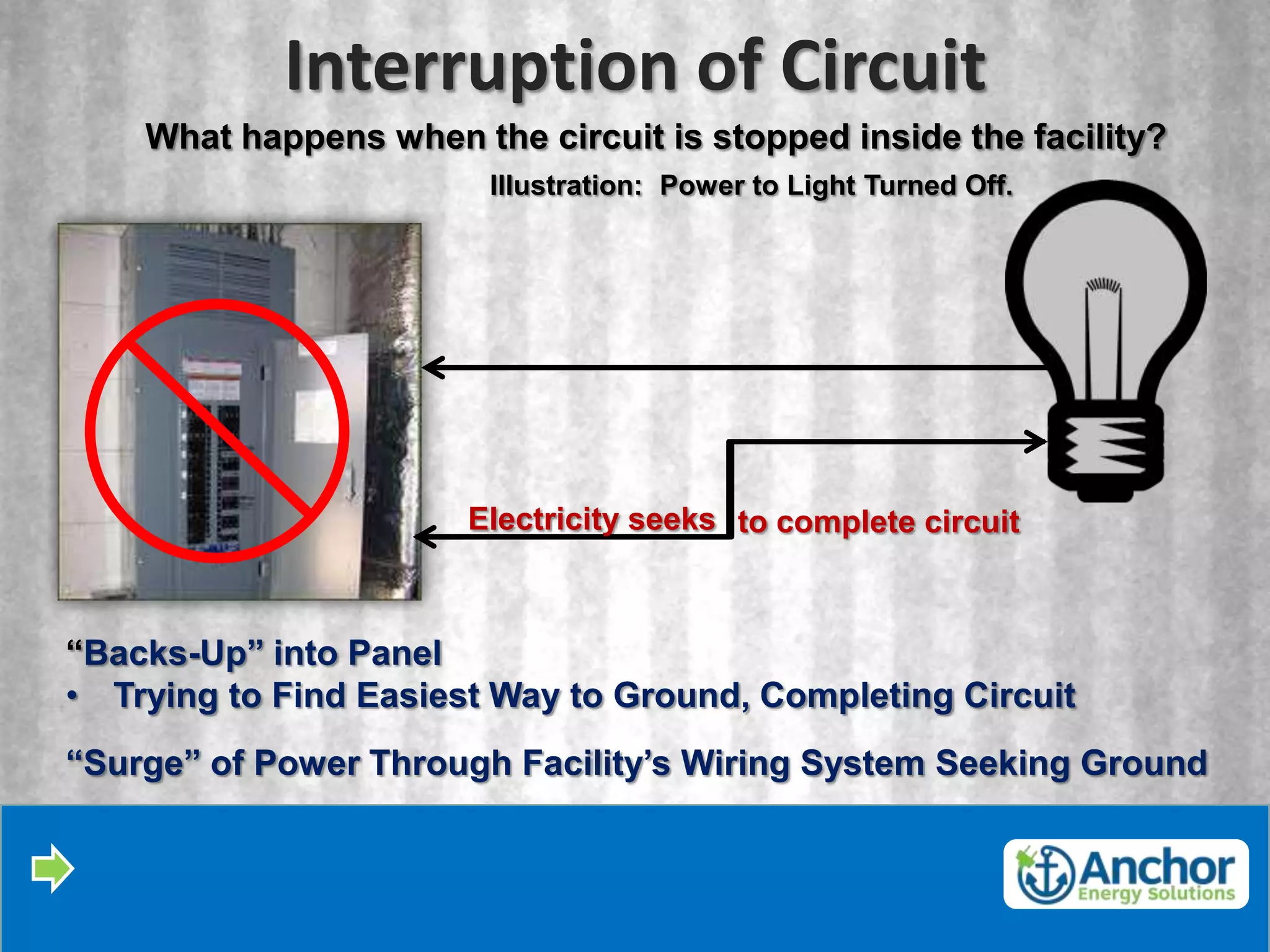 Interruption of Circuit

What happens when the circuit is stopped inside the facility?

Illustration: Power to Light Turned Off.

Electricity seeks to complete circuit

“Backs-Up” into Panel
• Trying to Find Easiest Way to Ground, Completing Circuit

“Surge” of Power Through Facility’s Wiring System Seeking Ground

Anchor
Energy Solutions